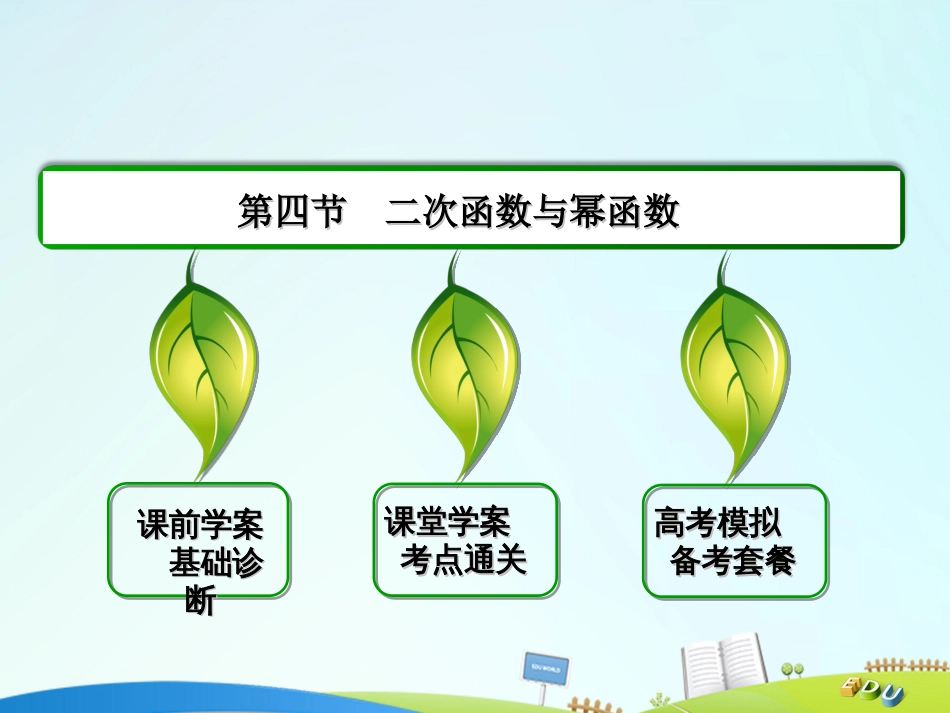 第四节　二次函数与幂函数

课前学案　基础诊断

课堂学案　考点通关

高考模拟　备考套餐

EDU WORLD

EDU